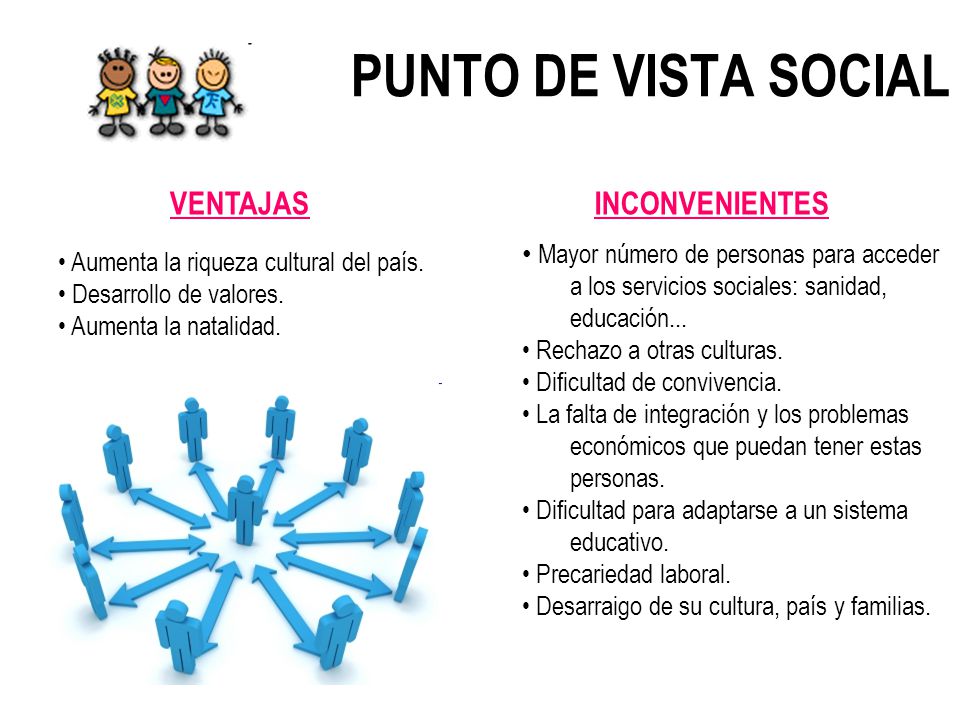 PUNTO DE VISTA SOCIAL

VENTAJAS

• Aumenta la riqueza cultural del país.
• Desarrollo de valores.
• Aumenta la natalidad.

INCONVENIENTES

• Mayor número de personas para acceder a los servicios sociales: sanidad, educación...
• Rechazo a otras culturas.
• Dificultad de convivencia.
• La falta de integración y los problemas económicos que puedan tener estas personas.
• Dificultad para adaptarse a un sistema educativo.
• Precariedad laboral.
• Desarraigo de su cultura, país y familias.